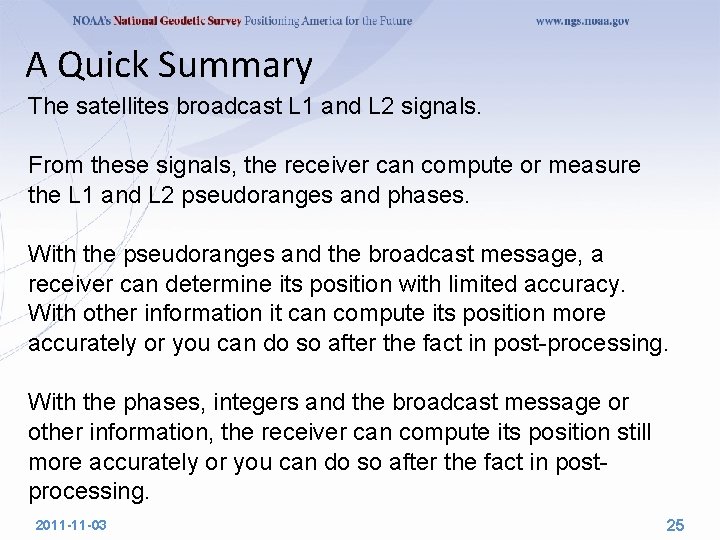 NOAA's National Geodetic Survey Positioning America for the Future www.ngs.noaa.gov

A Quick Summary

The satellites broadcast L1 and L2 signals.

From these signals, the receiver can compute or measure the L1 and L2 pseudoranges and phases.

With the pseudoranges and the broadcast message, a receiver can determine its position with limited accuracy. With other information it can compute its position more accurately or you can do so after the fact in post-processing.

With the phases, integers and the broadcast message or other information, the receiver can compute its position still more accurately or you can do so after the fact in post-processing.

2011-11-03

25